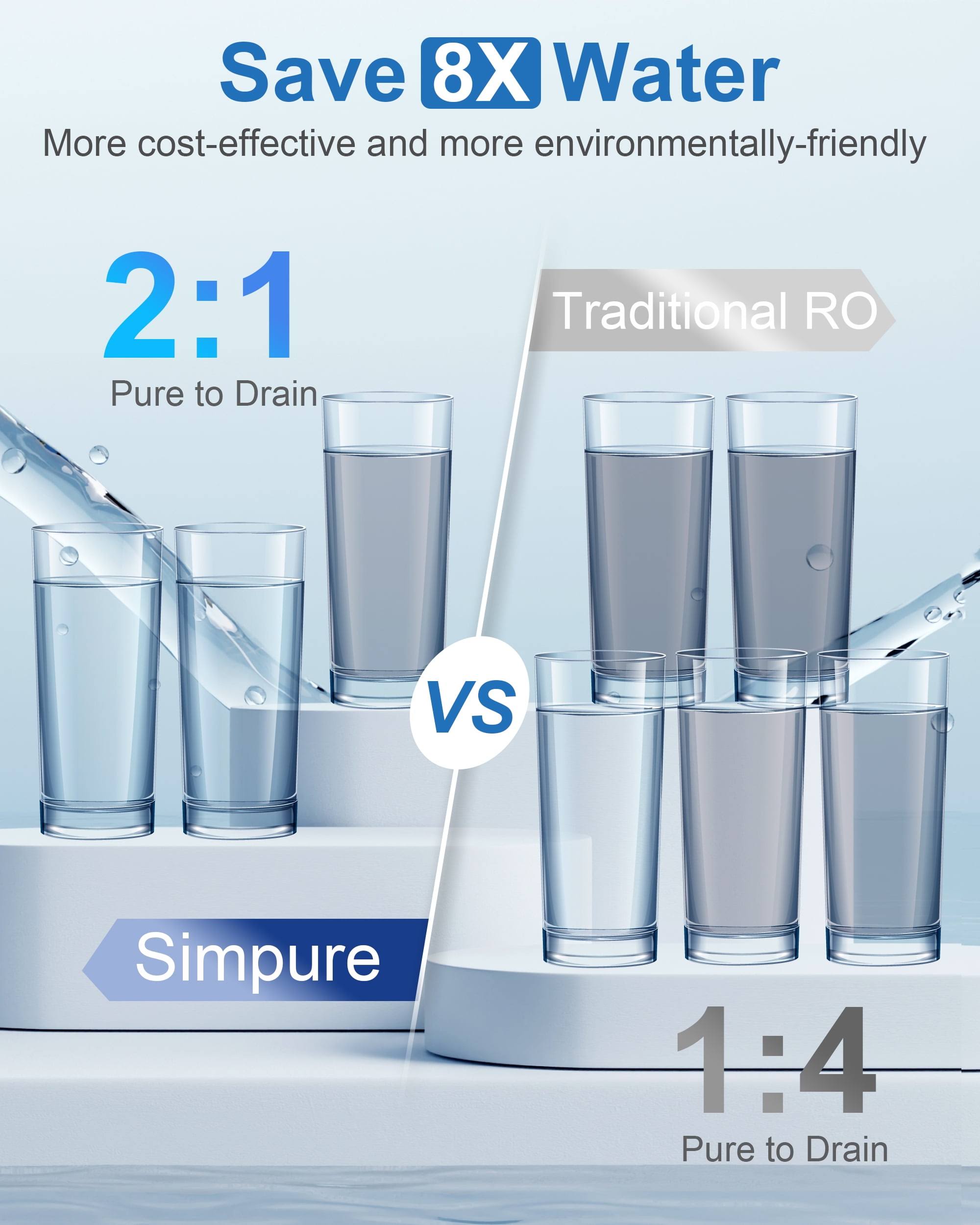 Save 8X Water
More cost-effective and more environmentally-friendly

2:1
Pure to Drain

Traditional RO

VS

Simpure

1:4
Pure to Drain